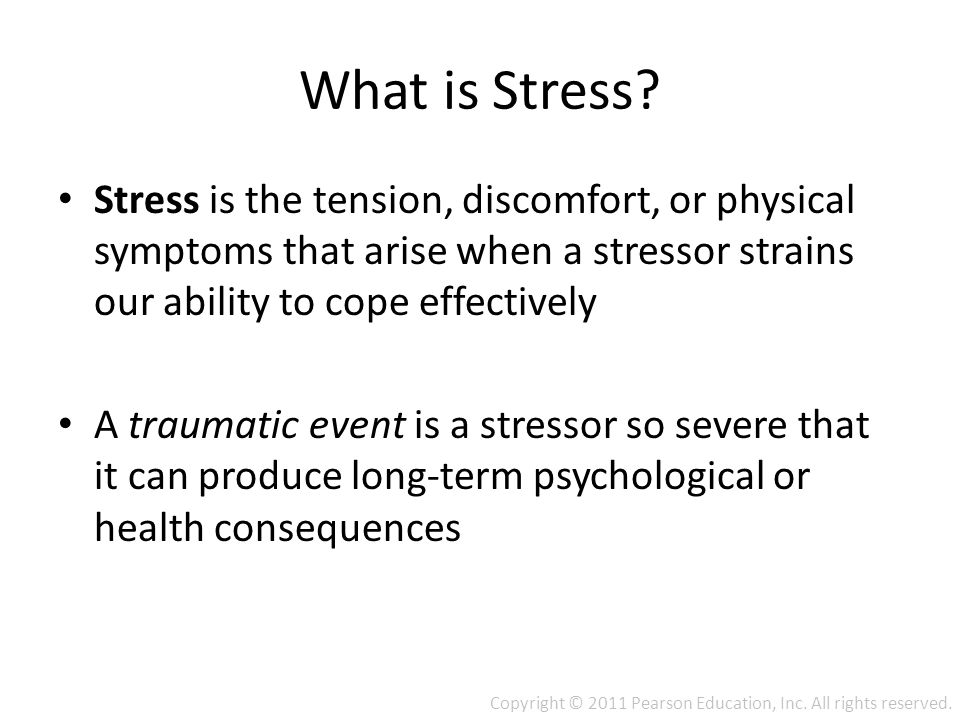 What is Stress?

• Stress is the tension, discomfort, or physical symptoms that arise when a stressor strains our ability to cope effectively

• A traumatic event is a stressor so severe that it can produce long-term psychological or health consequences

Copyright © 2011 Pearson Education, Inc. All rights reserved.